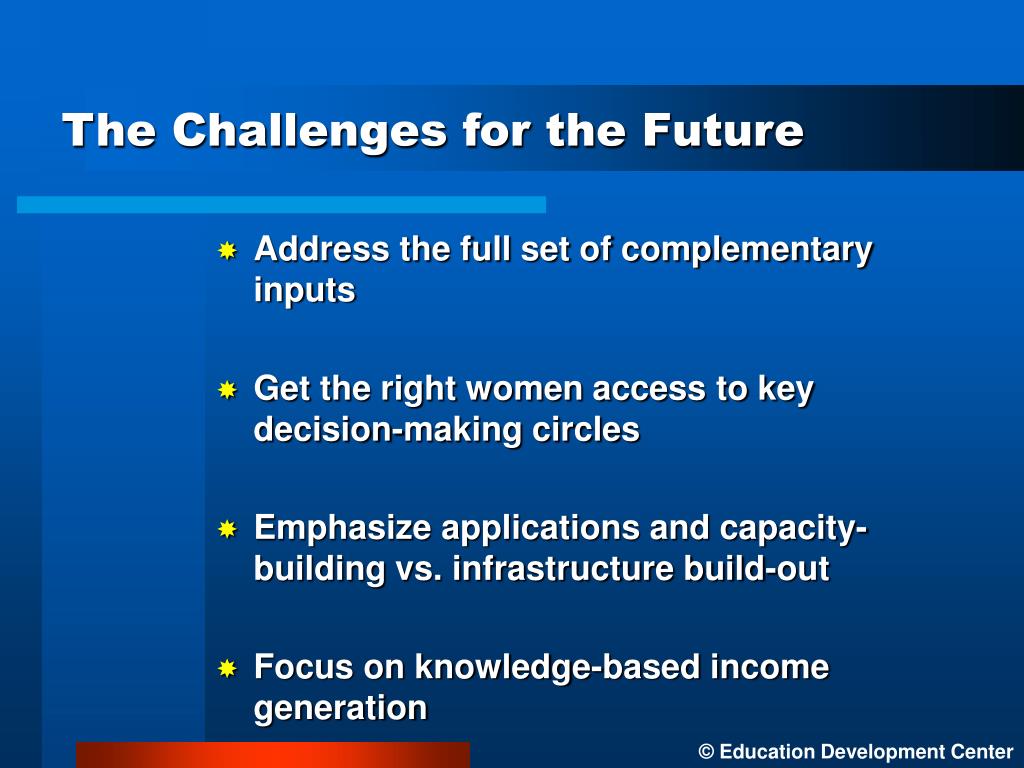 The Challenges for the Future

Address the full set of complementary inputs

Get the right women access to key decision-making circles

Emphasize applications and capacity-building vs. infrastructure build-out

Focus on knowledge-based income generation

© Education Development Center